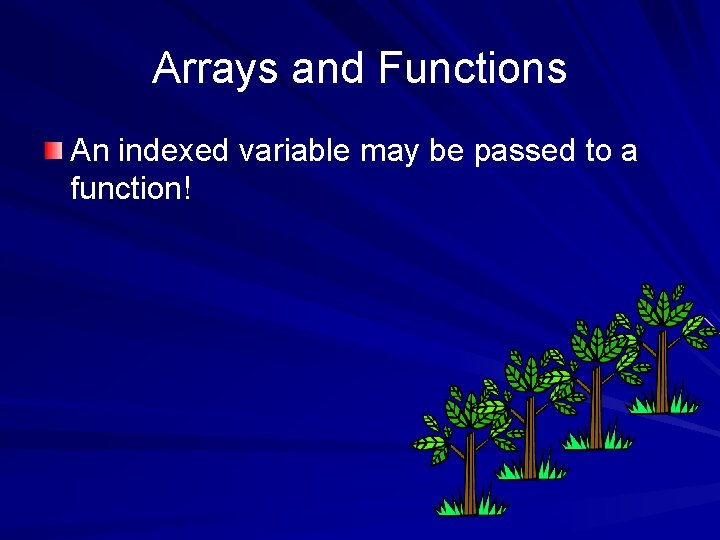 Arrays and Functions

An indexed variable may be passed to a function!